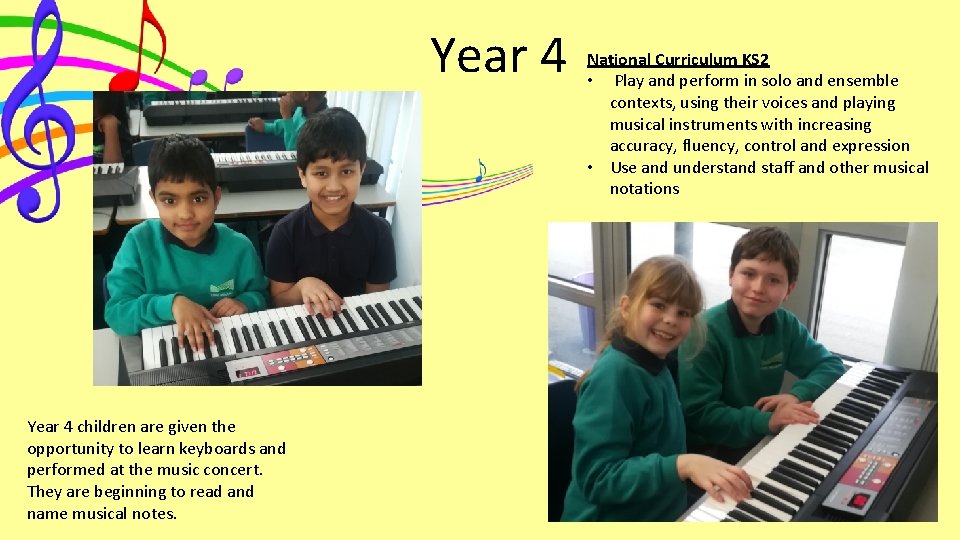 Year 4

National Curriculum KS2

• Play and perform in solo and ensemble contexts, using their voices and playing musical instruments with increasing accuracy, fluency, control and expression
• Use and understand staff and other musical notations

Year 4 children are given the opportunity to learn keyboards and performed at the music concert. They are beginning to read and name musical notes.